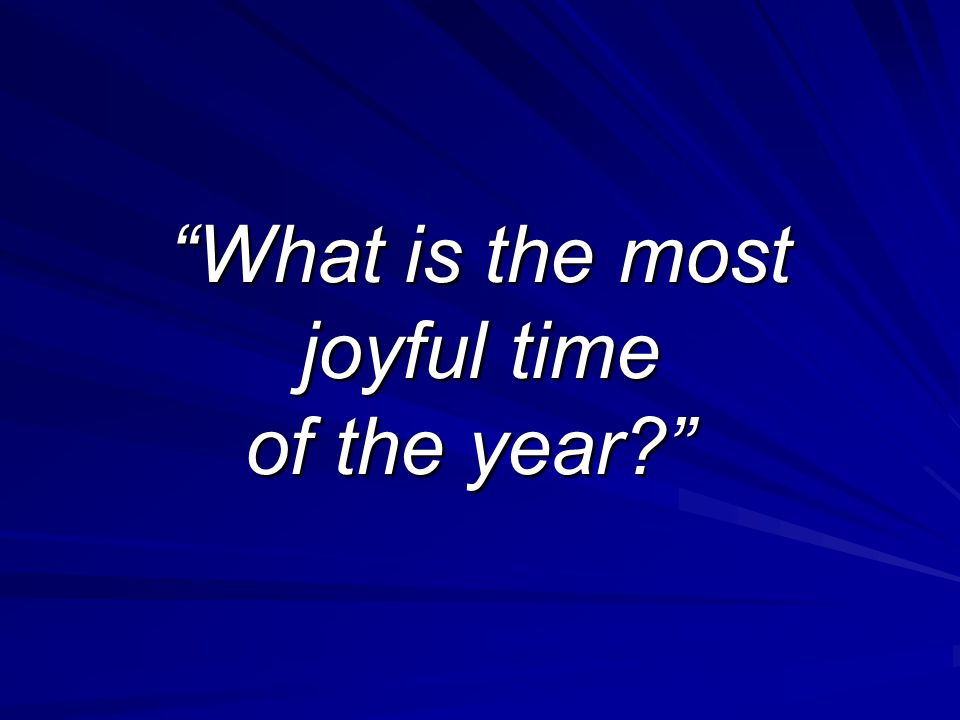 “What is the most joyful time of the year?”